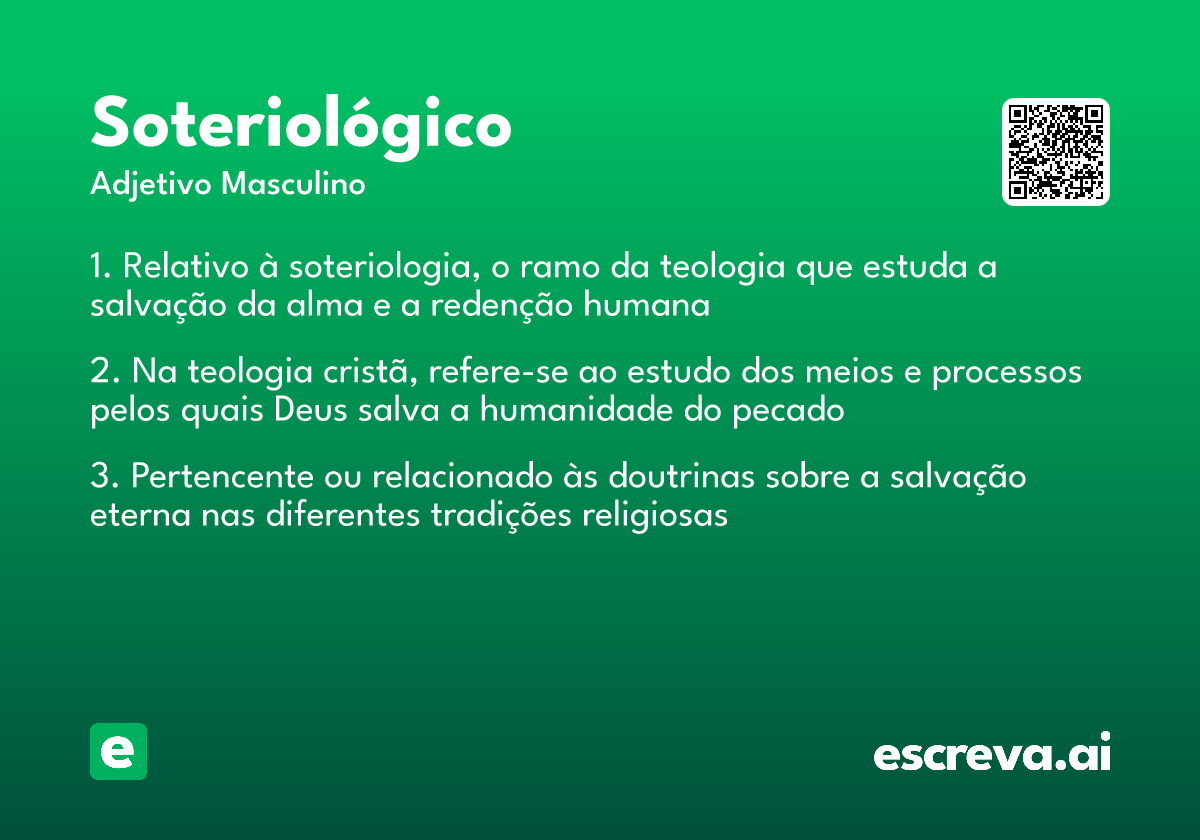 Soteriológico

Adjetivo Masculino

1. Relativo à soteriologia, o ramo da teologia que estuda a salvação da alma e a redenção humana

2. Na teologia cristã, refere-se ao estudo dos meios e processos pelos quais Deus salva a humanidade do pecado

3. Pertencente ou relacionado às doutrinas sobre a salvação eterna nas diferentes tradições religiosas

e

escreva.ai